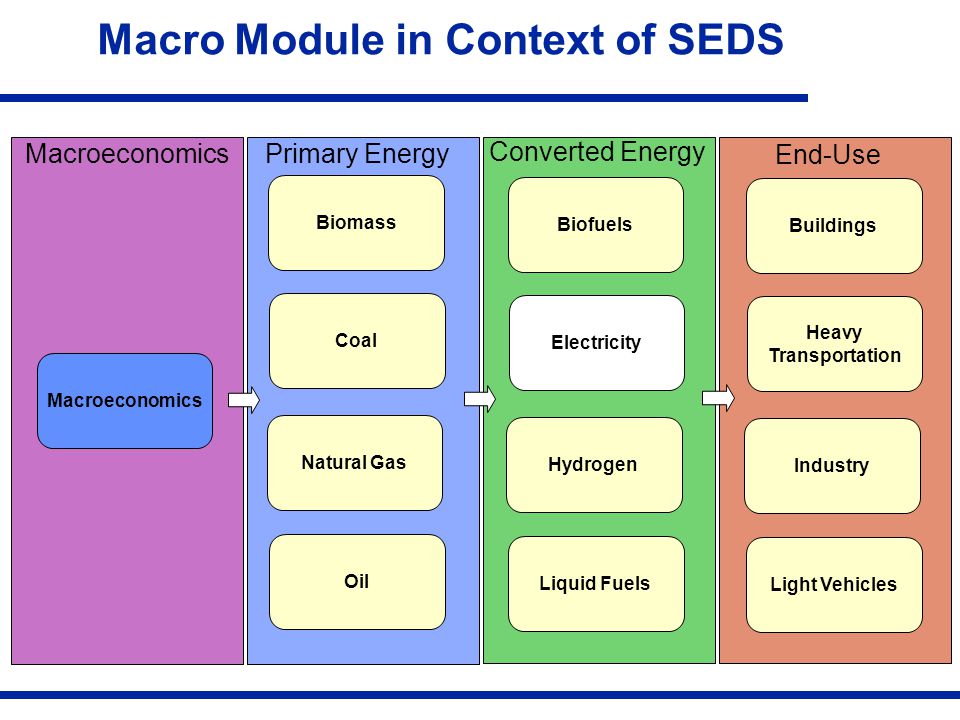 Macro Module in Context of SEDS

Macroeconomics

Macroeconomics

Primary Energy

Biomass

Coal

Natural Gas

Oil

Converted Energy

Biofuels

Electricity

Hydrogen

Liquid Fuels

End-Use

Buildings

Heavy Transportation

Industry

Light Vehicles